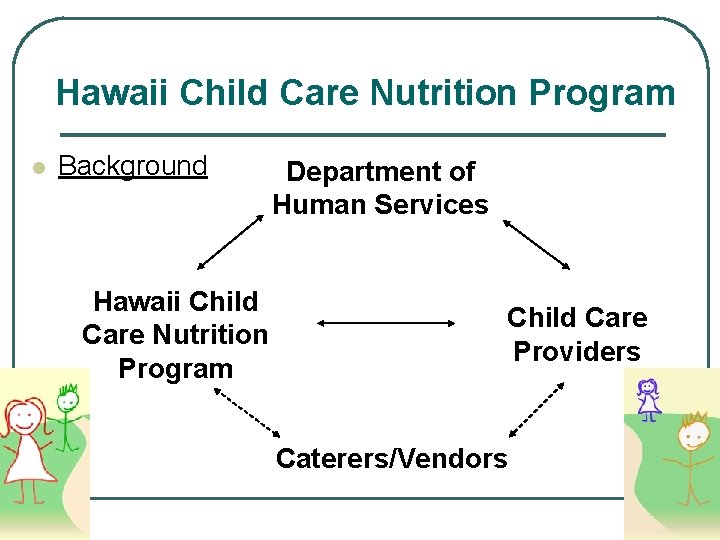 Hawaii Child Care Nutrition Program

Background

Department of Human Services

Hawaii Child Care Nutrition Program

Child Care Providers

Caterers/Vendors